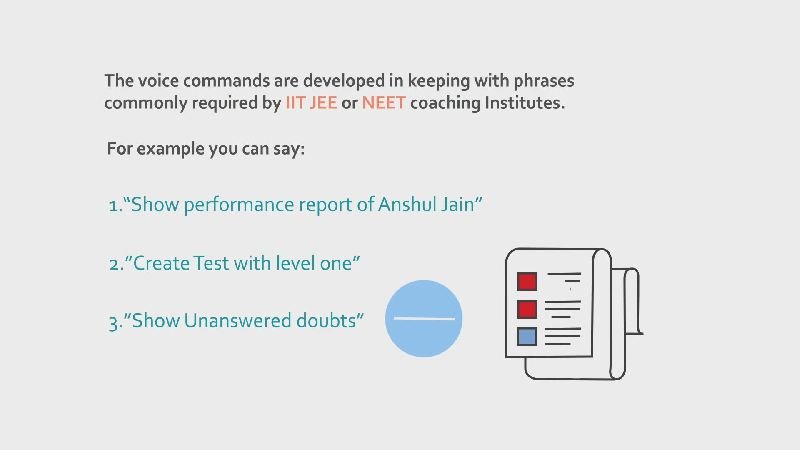 The voice commands are developed in keeping with phrases commonly required by IIT JEE or NEET coaching Institutes.

For example you can say:

1."Show performance report of Anshul Jain"

2."Create Test with level one"

3."Show Unanswered doubts"